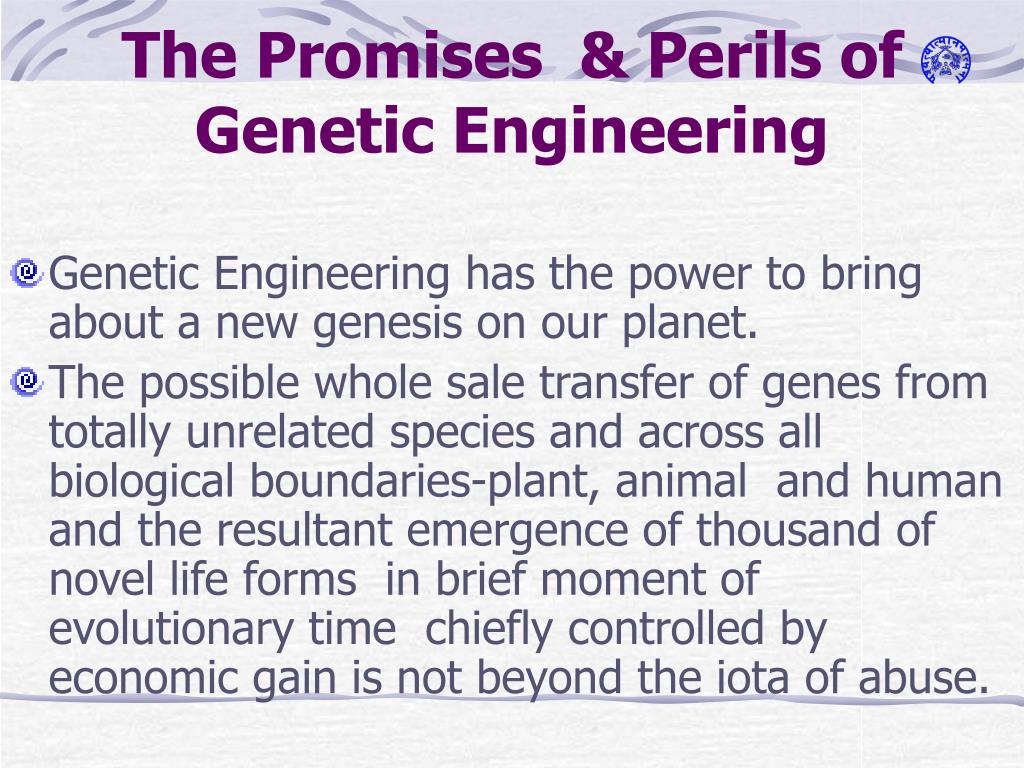 The Promises & Perils of Genetic Engineering

Genetic Engineering has the power to bring about a new genesis on our planet.

The possible whole sale transfer of genes from totally unrelated species and across all biological boundaries-plant, animal and human and the resultant emergence of thousand of novel life forms in brief moment of evolutionary time chiefly controlled by economic gain is not beyond the iota of abuse.